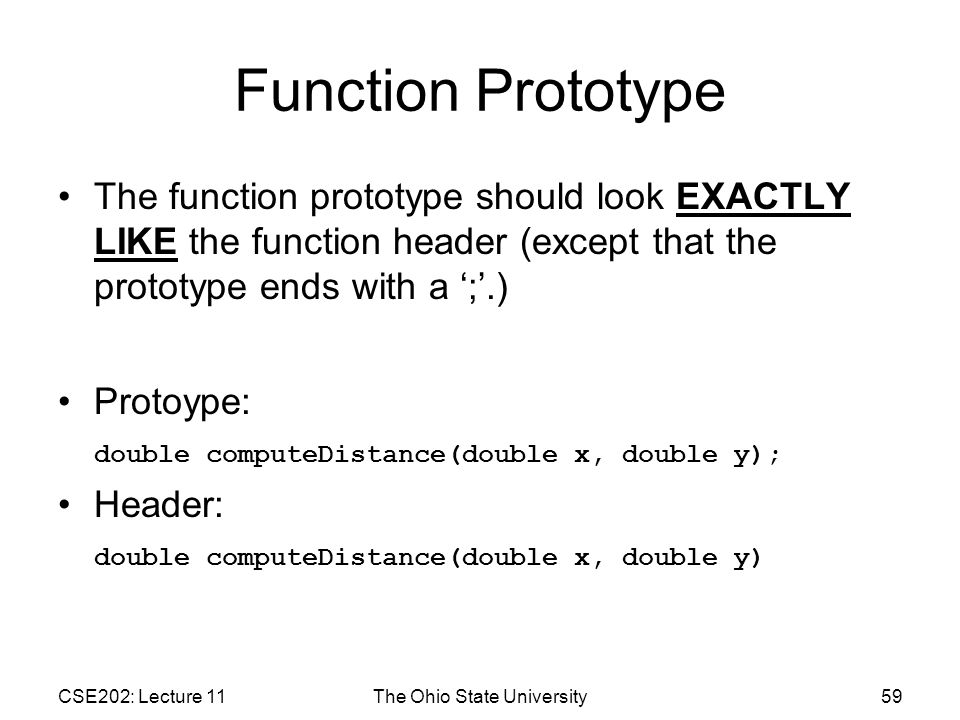 Function Prototype

• The function prototype should look EXACTLY LIKE the function header (except that the prototype ends with a ‘;’.)

• Protoype:

double computeDistance(double x, double y);

• Header:

double computeDistance(double x, double y)

CSE202: Lecture 11 The Ohio State University 59